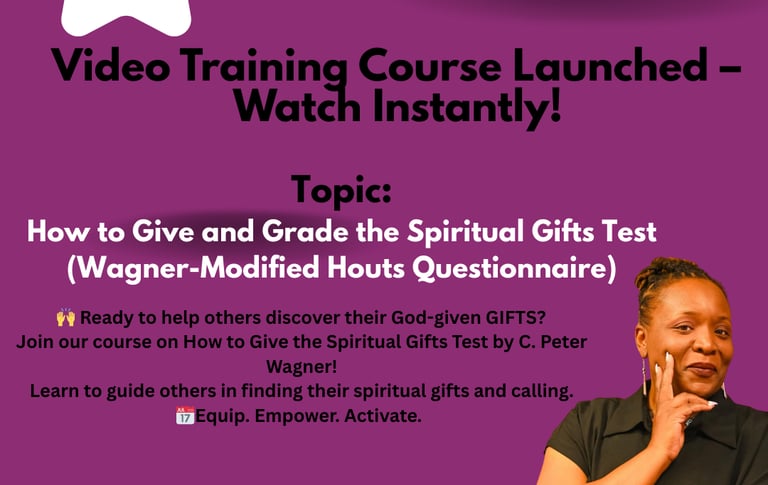 Video Training Course Launched – Watch Instantly!

Topic:
How to Give and Grade the Spiritual Gifts Test (Wagner-Modified Houts Questionnaire)

🙌 Ready to help others discover their God-given GIFTS?
Join our course on How to Give the Spiritual Gifts Test by C. Peter Wagner!
Learn to guide others in finding their spiritual gifts and calling.
📅Equip. Empower. Activate.